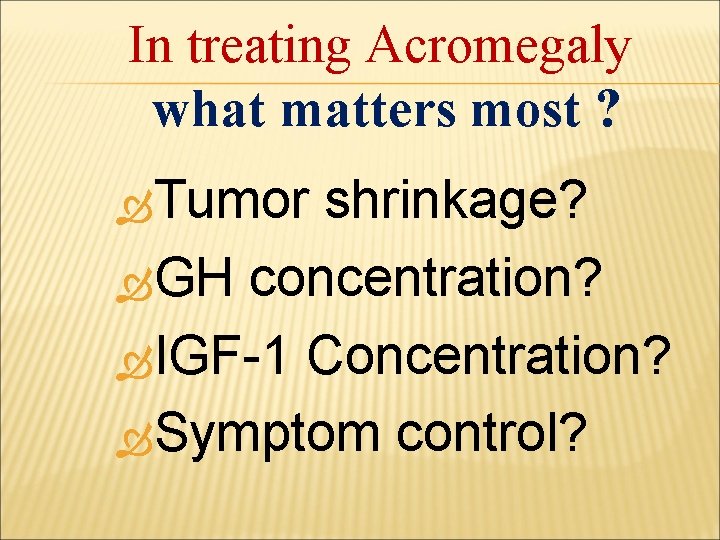 In treating Acromegaly
what matters most ?

Tumor shrinkage?
GH concentration?
IGF-1 Concentration?
Symptom control?